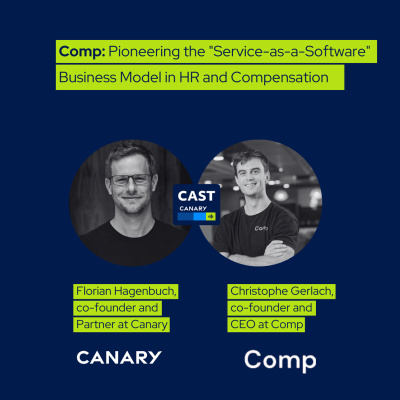 Comp: Pioneering the "Service-as-a-Software" Business Model in HR and Compensation

CAST
CANARY

Comp

Florian Hagenbuch, co-founder and Partner at Canary

Christophe Gerlach, co-founder and CEO at Comp

CANARY

Comp